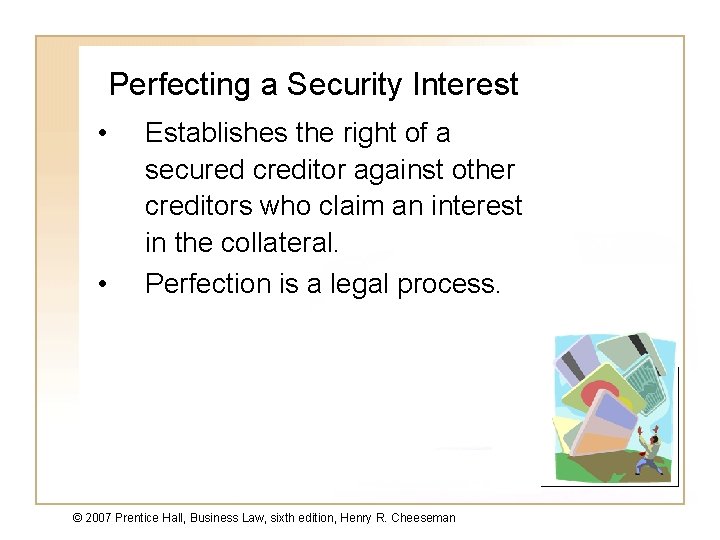 Perfecting a Security Interest

• Establishes the right of a secured creditor against other creditors who claim an interest in the collateral.

• Perfection is a legal process.

© 2007 Prentice Hall, Business Law, sixth edition, Henry R. Cheeseman